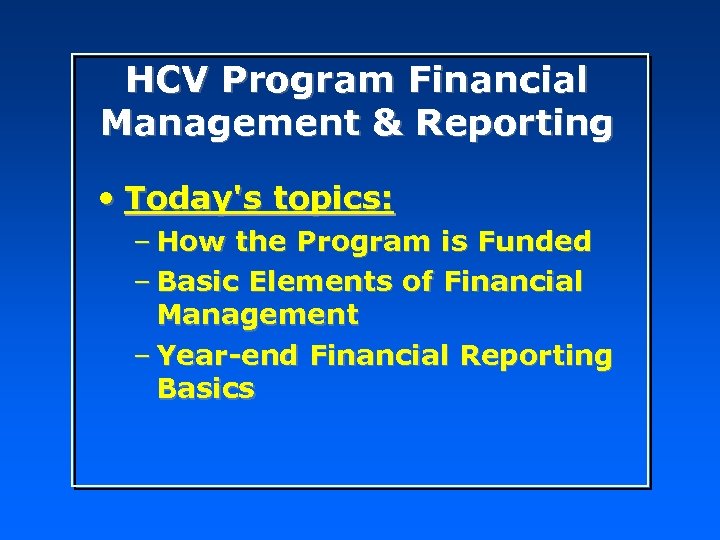 HCV Program Financial Management & Reporting

• Today's topics:
– How the Program is Funded
– Basic Elements of Financial Management
– Year-end Financial Reporting Basics